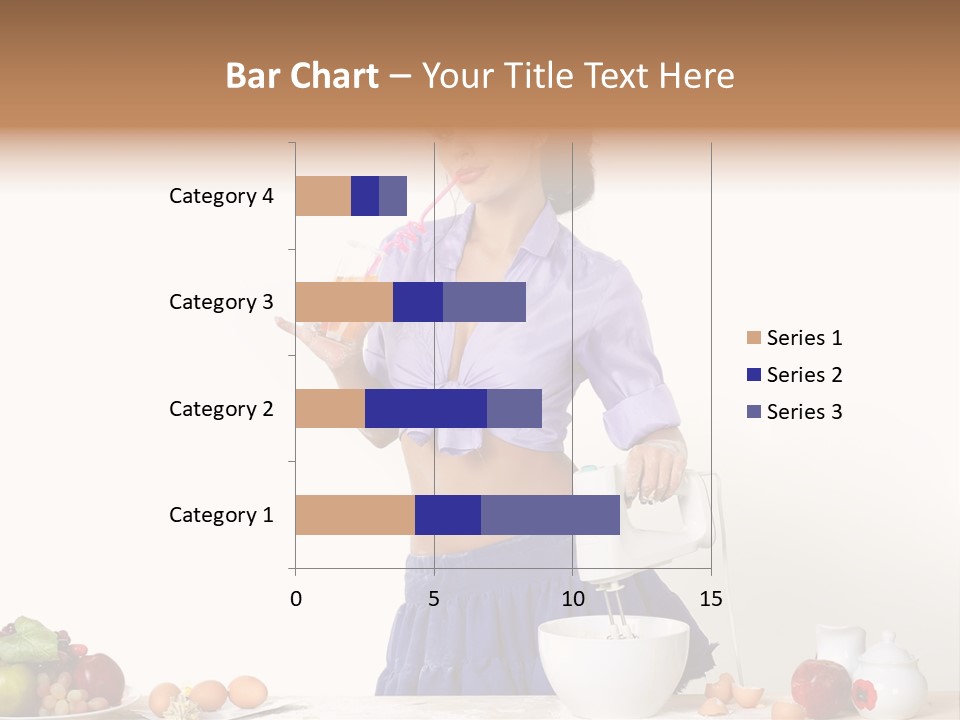 Bar Chart – Your Title Text Here

Category 4
Category 3
Category 2
Category 1

0 5 10 15

Series 1
Series 2
Series 3